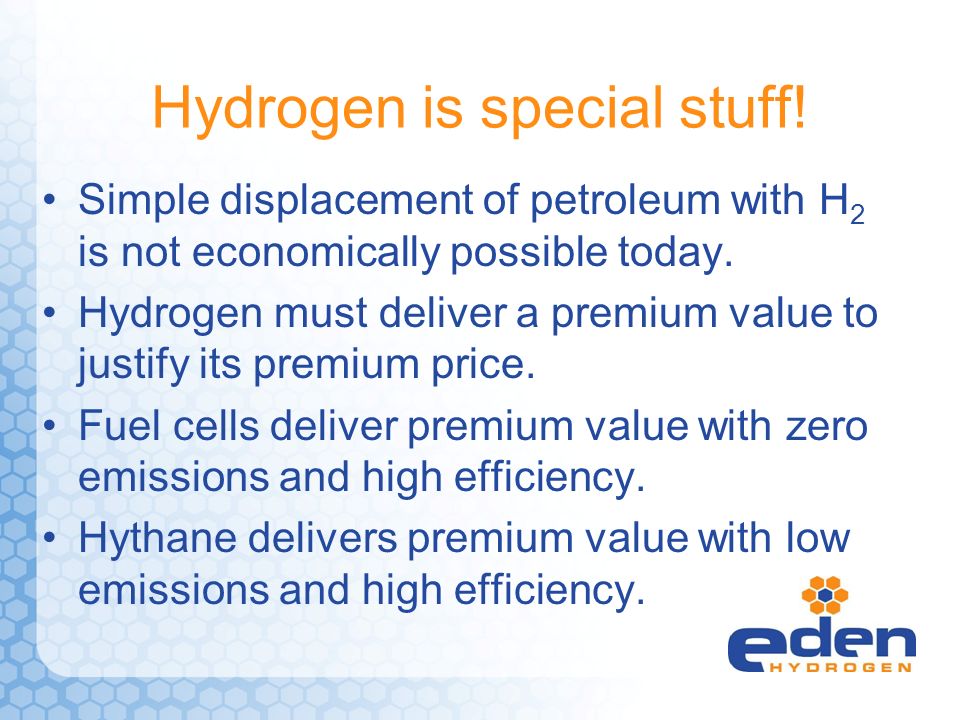 Hydrogen is special stuff!

• Simple displacement of petroleum with $H_2$ is not economically possible today.

• Hydrogen must deliver a premium value to justify its premium price.

• Fuel cells deliver premium value with zero emissions and high efficiency.

• Hythane delivers premium value with low emissions and high efficiency.

eden
HYDROGEN